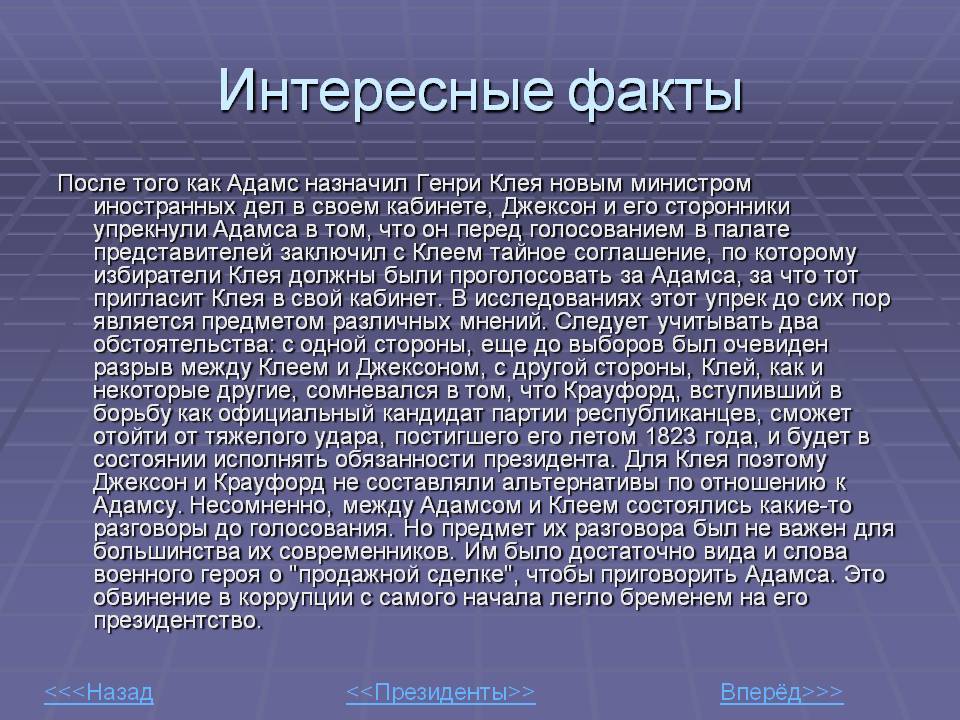 Интересные факты

После того как Адамс назначил Генри Клея новым министром иностранных дел в своем кабинете, Джексон и его сторонники упрекнули Адамса в том, что он перед голосованием в палате представителей заключил с Клеем тайное соглашение, по которому избиратели Клея должны были проголосовать за Адамса, за что тот пригласит Клея в свой кабинет. В исследованиях этот упрек до сих пор является предметом различных мнений. Следует учитывать два обстоятельства: с одной стороны, еще до выборов был очевиден разрыв между Клеем и Джексоном, с другой стороны, Клей, как и некоторые другие, сомневался в том, что Крауфорд, вступивший в борьбу как официальный кандидат партии республиканцев, сможет отойти от тяжелого удара, постигшего его летом 1823 года, и будет в состоянии исполнять обязанности президента. Для Клея поэтому Джексон и Крауфорд не составляли альтернативы по отношению к Адамсу. Несомненно, между Адамсом и Клеем состоялись какие-то разговоры до голосования. Но предмет их разговора был не важен для большинства их современников. Им было достаточно вида и слова военного героя о "продажной сделке", чтобы приговорить Адамса. Это обвинение в коррупции с самого начала легло бременем на его президентство.

<<<Назад

<<Президенты>>

Вперёд>>>